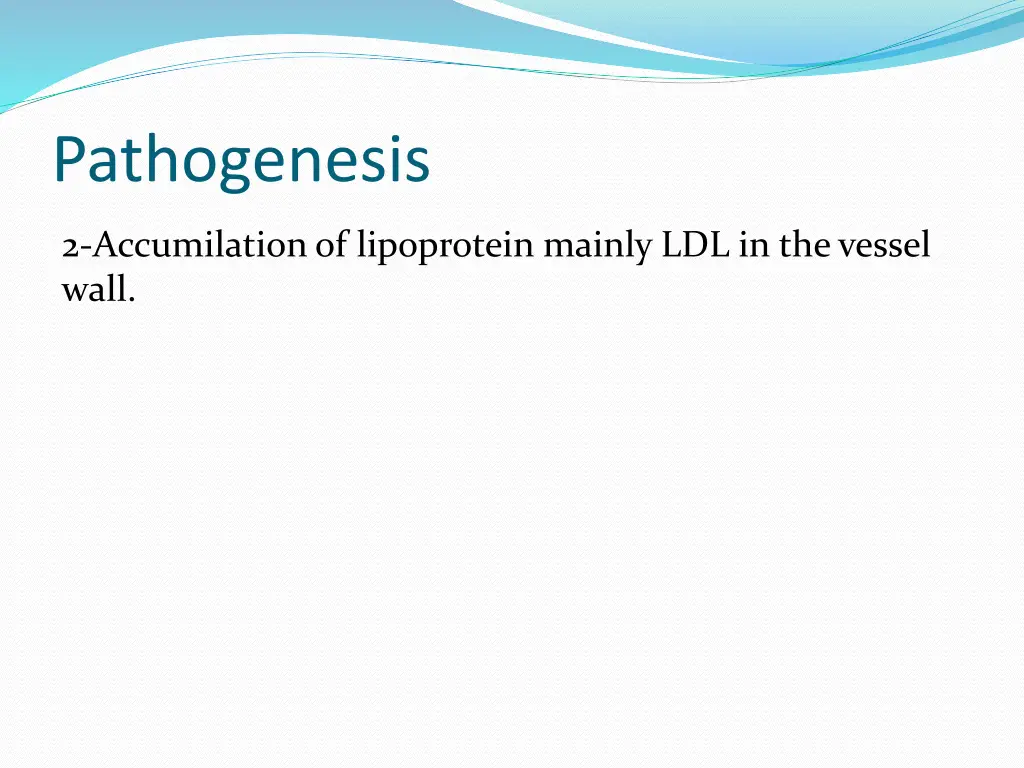 Pathogenesis

2-Accumilation of lipoprotein mainly LDL in the vessel wall.